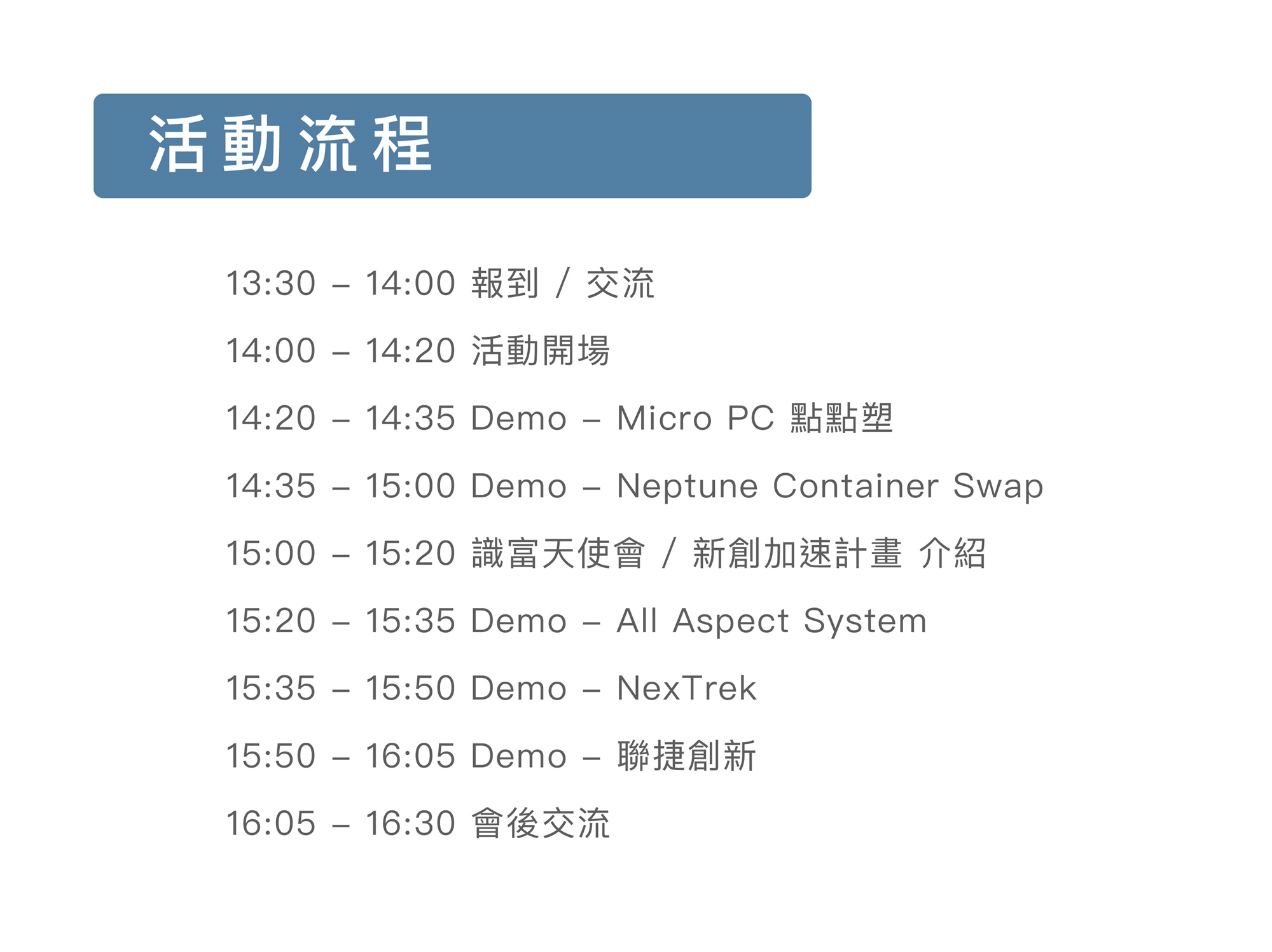 活動流程

13:30 – 14:00 報到 / 交流

14:00 – 14:20 活動開場

14:20 – 14:35 Demo – Micro PC 點點塑

14:35 – 15:00 Demo – Neptune Container Swap

15:00 – 15:20 識富天使會 / 新創加速計畫 介紹

15:20 – 15:35 Demo – All Aspect System

15:35 – 15:50 Demo – NexTrek

15:50 – 16:05 Demo – 聯捷創新

16:05 – 16:30 會後交流